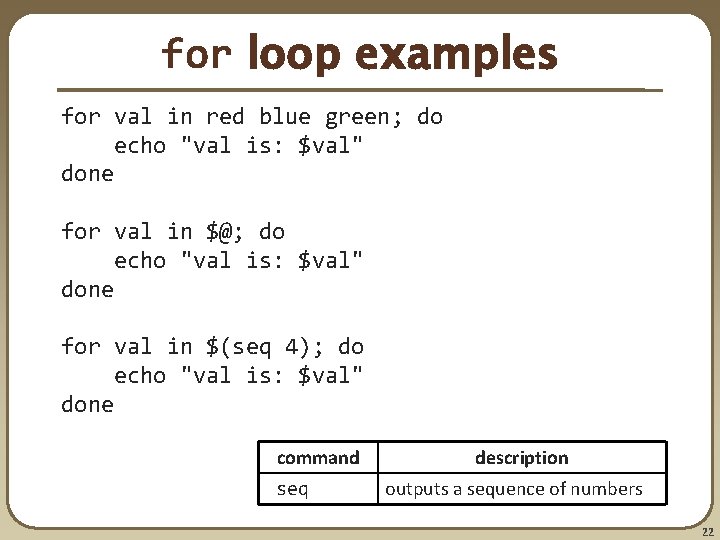 for loop examples

for val in red blue green; do
    echo "val is: $val"
done

for val in $@; do
    echo "val is: $val"
done

for val in $(seq 4); do
    echo "val is: $val"
done

| command | description |
|---|---|
| seq | outputs a sequence of numbers |

22